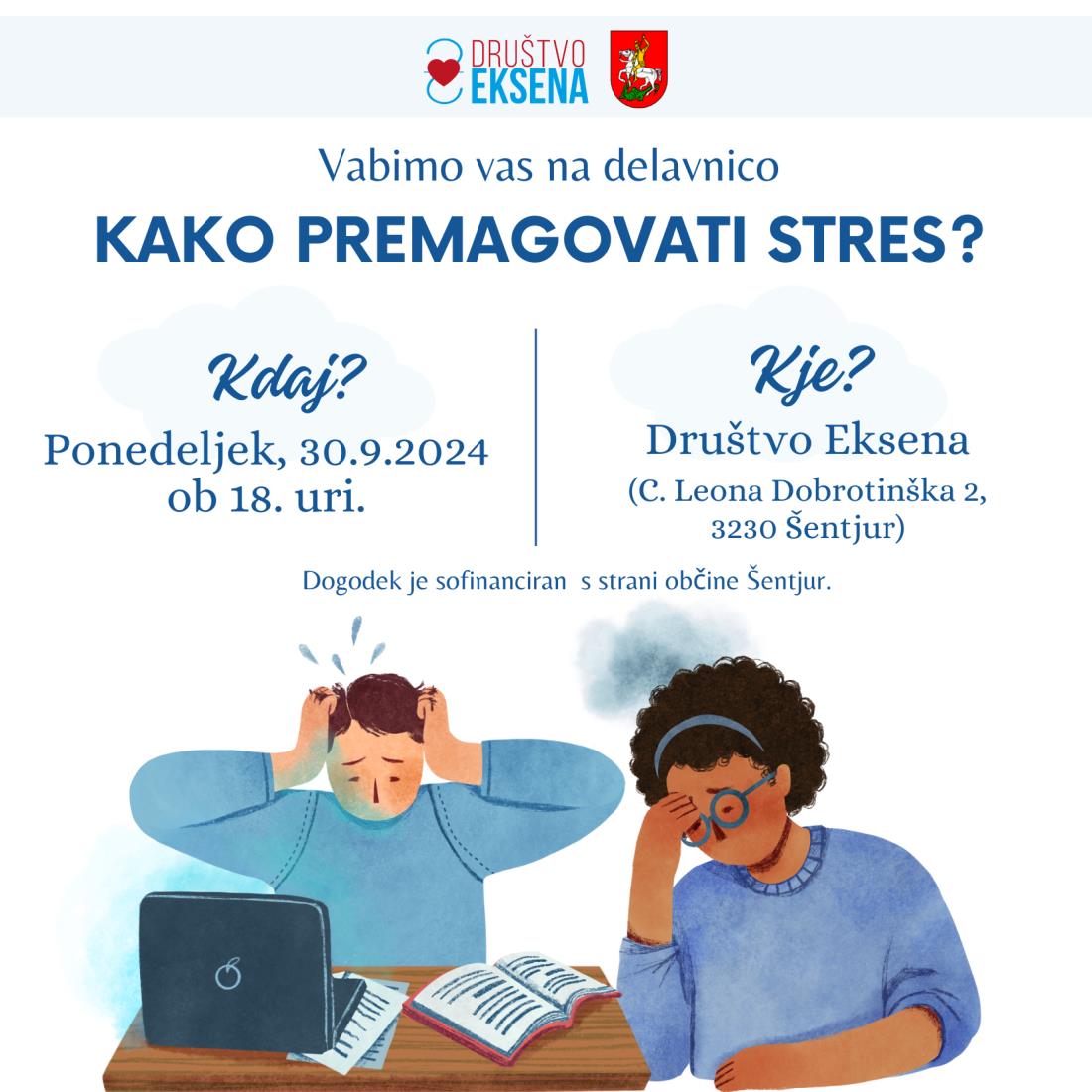 DRUŠTVO EKSENA

Vabimo vas na delavnico

KAKO PREMAGOVATI STRES?

Kdaj?

Ponedeljek, 30.9.2024 ob 18. uri.

Kje?

Društvo Eksena

(C. Leona Dobrotinška 2, 3230 Šentjur)

Dogodek je sofinanciran s strani občine Šentjur.